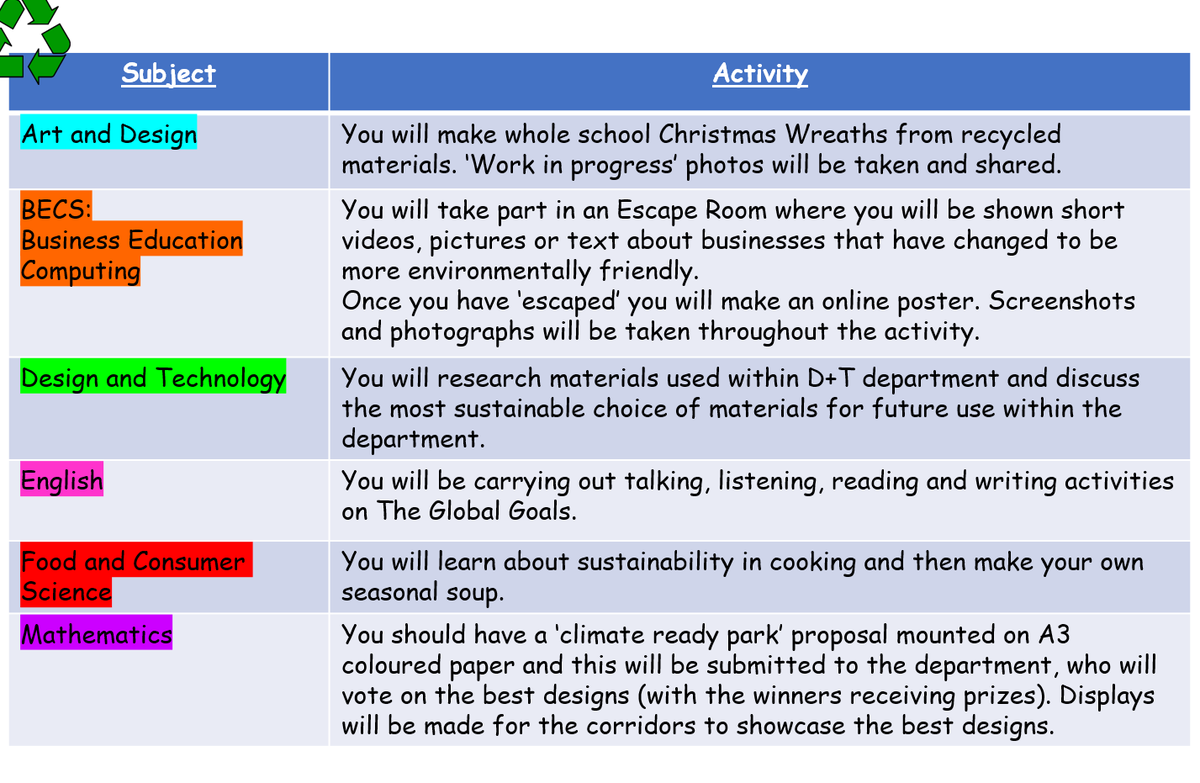 | Subject | Activity |
|---|---|
| Art and Design | You will make whole school Christmas Wreaths from recycled materials. 'Work in progress' photos will be taken and shared. |
| BECS: Business Education Computing | You will take part in an Escape Room where you will be shown short videos, pictures or text about businesses that have changed to be more environmentally friendly. Once you have 'escaped' you will make an online poster. Screenshots and photographs will be taken throughout the activity. |
| Design and Technology | You will research materials used within D+T department and discuss the most sustainable choice of materials for future use within the department. |
| English | You will be carrying out talking, listening, reading and writing activities on The Global Goals. |
| Food and Consumer Science | You will learn about sustainability in cooking and then make your own seasonal soup. |
| Mathematics | You should have a 'climate ready park' proposal mounted on A3 coloured paper and this will be submitted to the department, who will vote on the best designs (with the winners receiving prizes). Displays will be made for the corridors to showcase the best designs. |